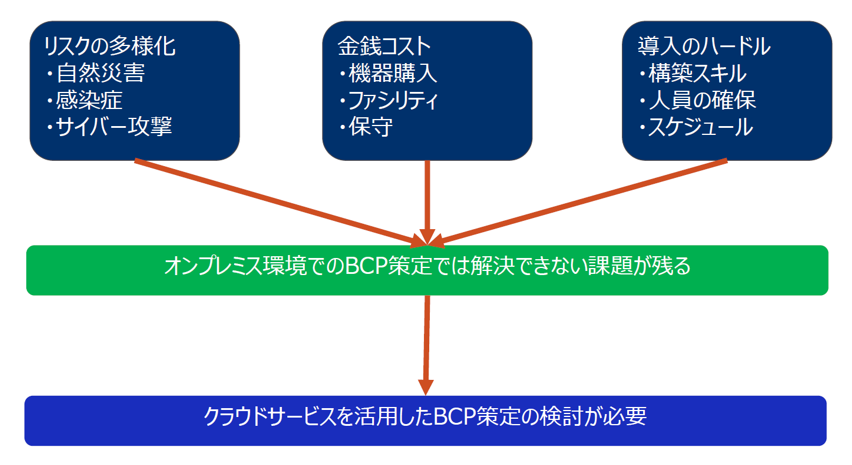 リスクの多様化
・自然災害
・感染症
・サイバー攻撃

金銭コスト
・機器購入
・ファシリティ
・保守

導入のハードル
・構築スキル
・人員の確保
・スケジュール

オンプレミス環境でのBCP策定では解決できない課題が残る

クラウドサービスを活用したBCP策定の検討が必要